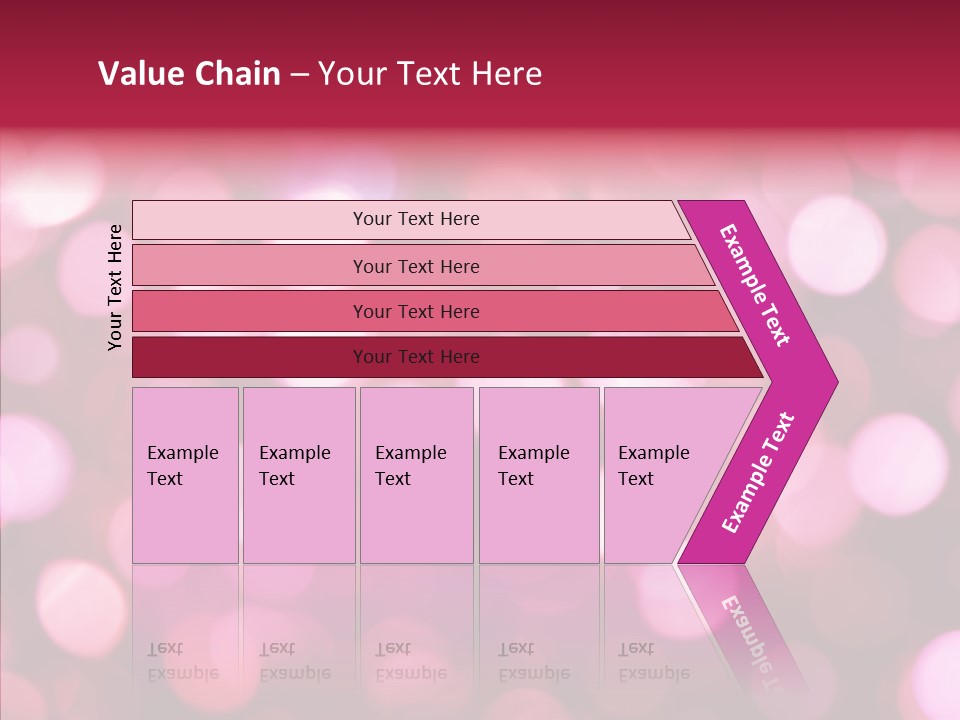 Value Chain – Your Text Here

Your Text Here

Your Text Here

Your Text Here

Your Text Here

Your Text Here

Example Text

Example Text

Example Text

Example Text

Example Text

Example Text

Example Text